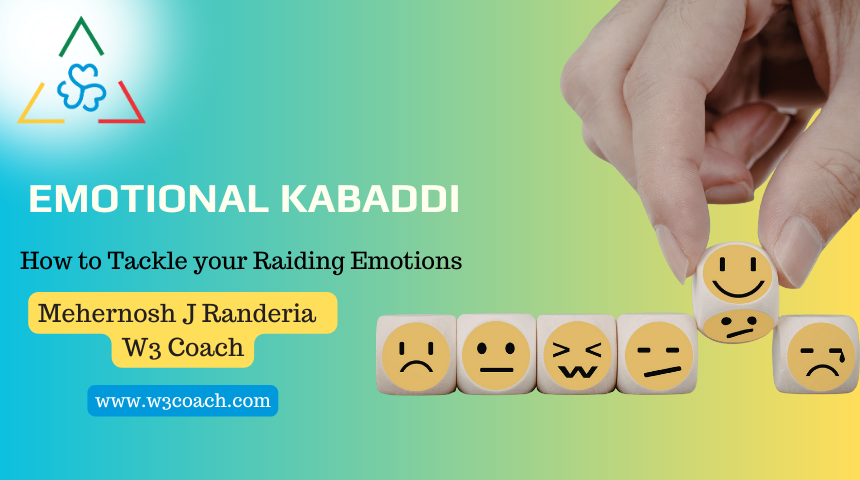 EMOTIONAL KABADDI

How to Tackle your Raiding Emotions

Mehernosh J Randeria
W3 Coach

www.w3coach.com